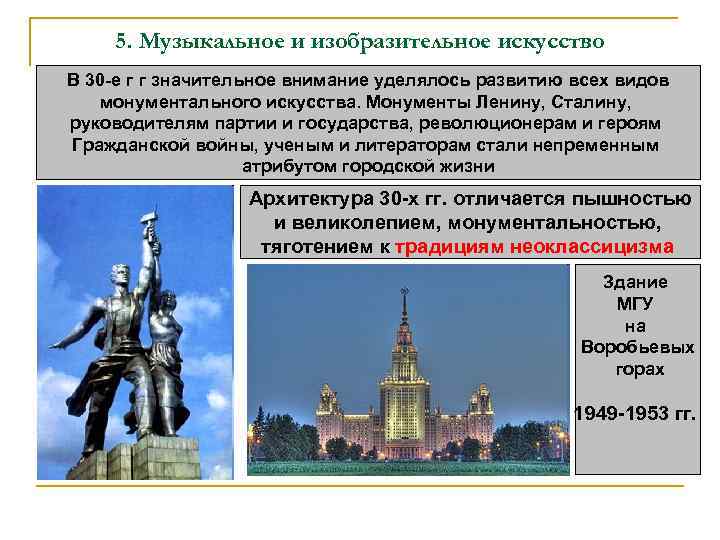 5. Музыкальное и изобразительное искусство

В 30-е г г значительное внимание уделялось развитию всех видов монументального искусства. Монументы Ленину, Сталину, руководителям партии и государства, революционерам и героям Гражданской войны, ученым и литераторам стали непременным атрибутом городской жизни

Архитектура 30-х гг. отличается пышностью и великолепием, монументальностью, тяготением к традициям неоклассицизма

Здание МГУ на Воробьевых горах

1949-1953 гг.